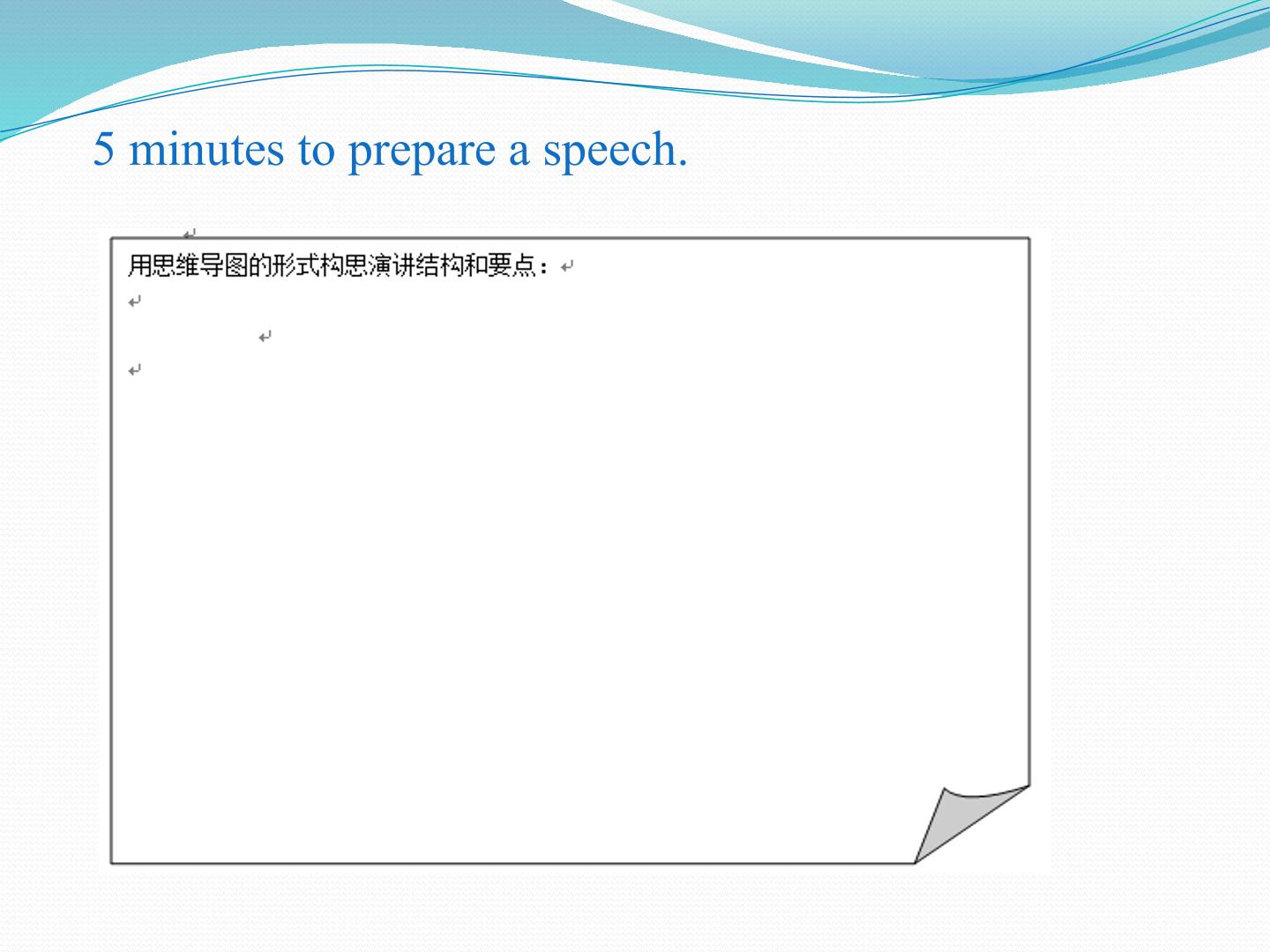 5 minutes to prepare a speech.

用思维导图的形式构思演讲结构和要点：